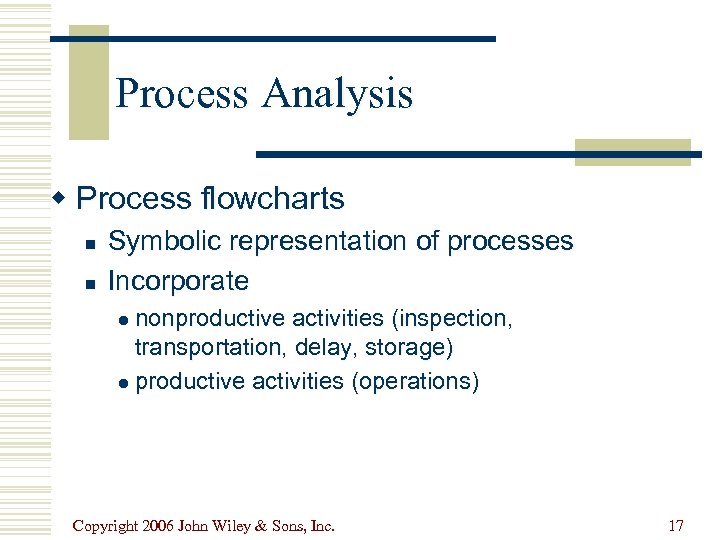 Process Analysis

Process flowcharts

Symbolic representation of processes

Incorporate

nonproductive activities (inspection, transportation, delay, storage)

productive activities (operations)

Copyright 2006 John Wiley & Sons, Inc.

17